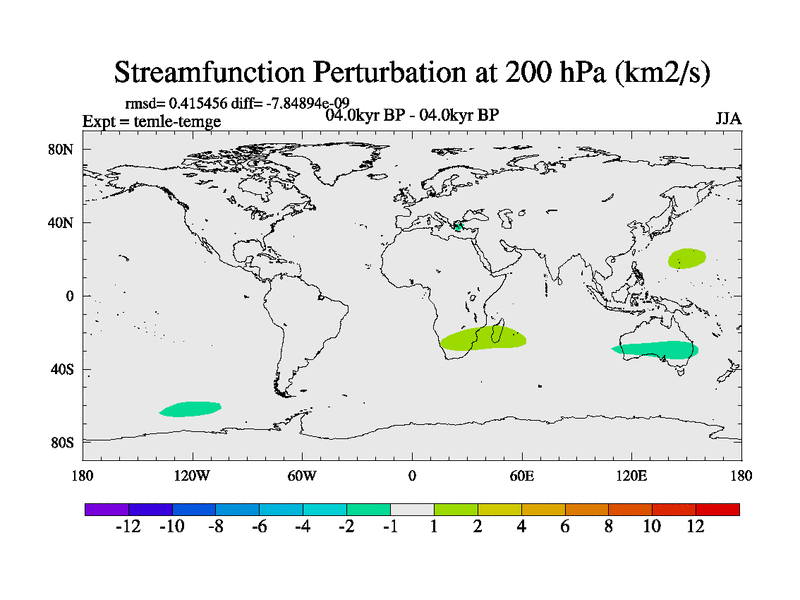 Streamfunction Perturbation at 200 hPa (km2/s)

rmsd= 0.415456 diff= -7.84894e-09
Expt = temle-temge
04.0kyr BP - 04.0kyr BP
JJA

80N
40N
0
40S
80S

180
120W
60W
0
60E
120E
180

-12 -10 -8 -6 -4 -2 -1 1 2 4 6 8 10 12